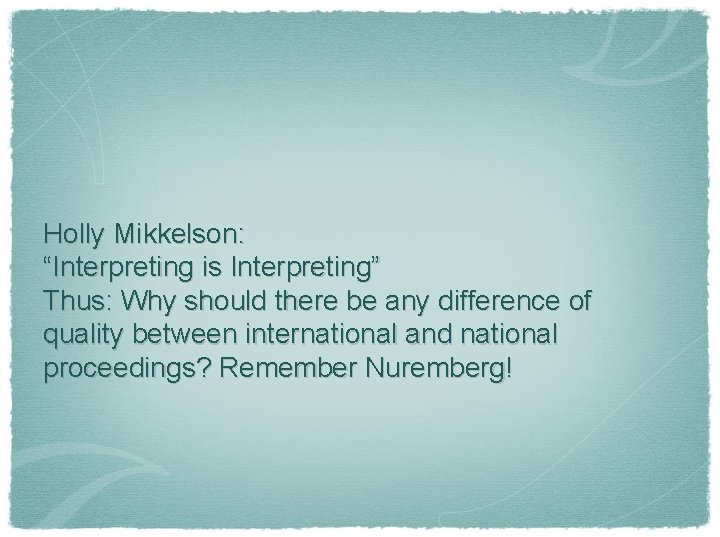 Holly Mikkelson:
“Interpreting is Interpreting”
Thus: Why should there be any difference of quality between international and national proceedings? Remember Nuremberg!